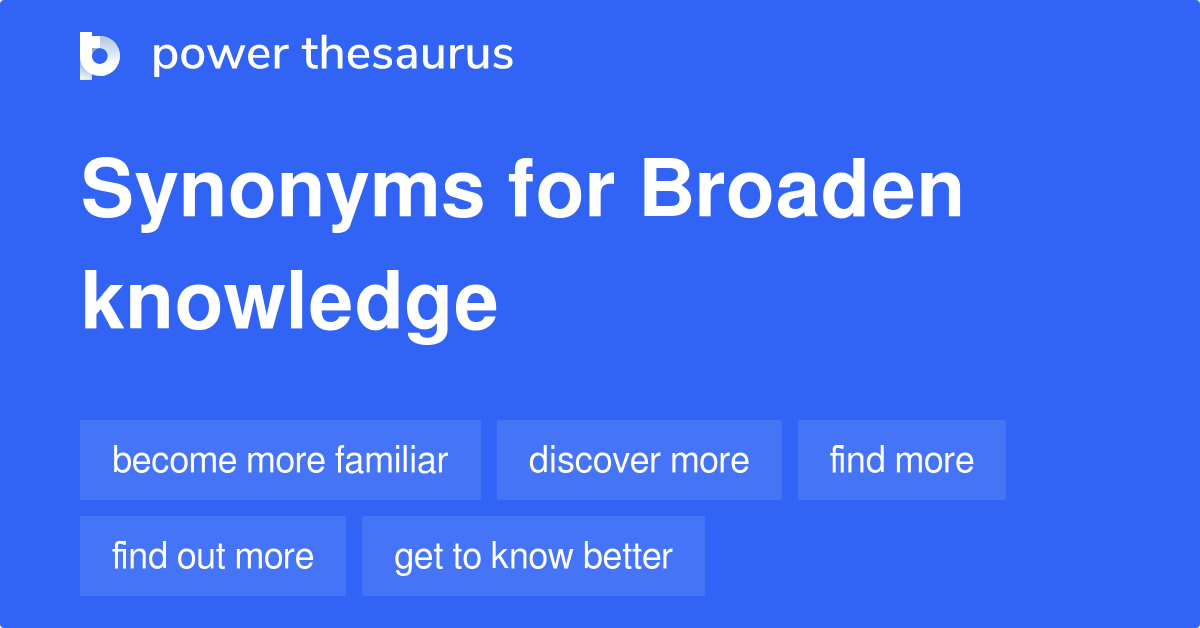 power thesaurus

Synonyms for Broaden knowledge

become more familiar
discover more
find more
find out more
get to know better